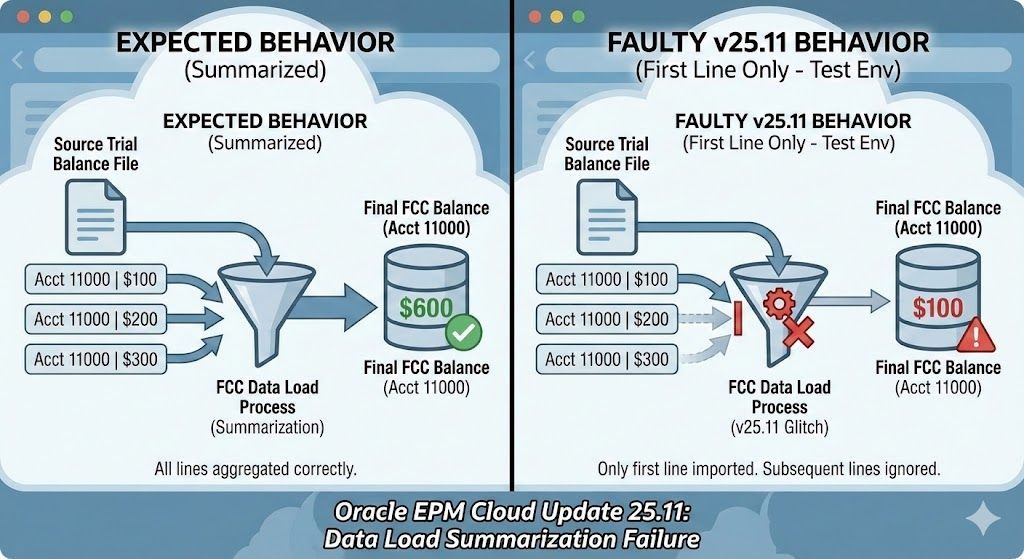 EXPECTED BEHAVIOR
(Summarized)

EXPECTED BEHAVIOR
(Summarized)

Source Trial Balance File

Acct 11000 | $100
Acct 11000 | $200
Acct 11000 | $300

FCC Data Load Process
(Summarization)

Final FCC Balance
(Acct 11000)

$600

Final FCC Balance
(Acct 11000)

All lines aggregated correctly.

FAULTY v25.11 BEHAVIOR
(First Line Only - Test Env)

FAULTY v25.11 BEHAVIOR
(First Line Only - Test Env)

Source Trial Balance File

Acct 11000 | $100
Acct 11000 | $200
Acct 11000 | $300

FCC Data Load Process
(v25.11 Glitch)

Final FCC Balance
(Acct 11000)

$100

Final FCC Balance
(Acct 11000)

Only first line imported. Subsequent lines ignored.

Oracle EPM Cloud Update 25.11:
Data Load Summarization Failure